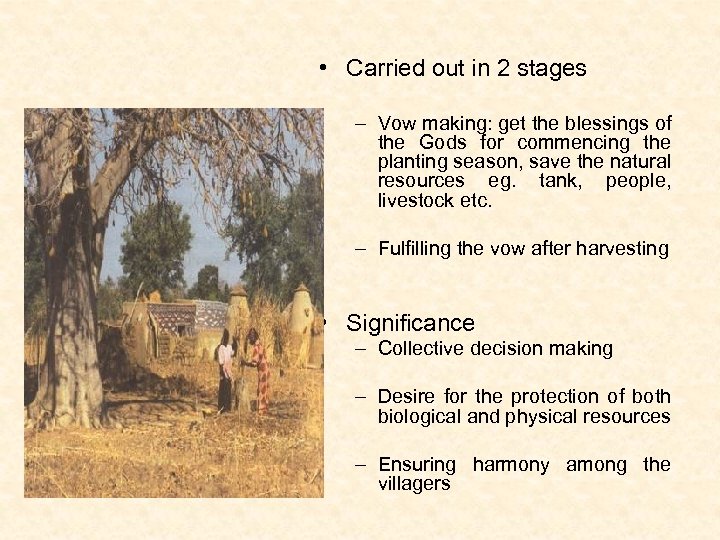 • Carried out in 2 stages

– Vow making: get the blessings of the Gods for commencing the planting season, save the natural resources eg. tank, people, livestock etc.

– Fulfilling the vow after harvesting

• Significance

– Collective decision making

– Desire for the protection of both biological and physical resources

– Ensuring harmony among the villagers